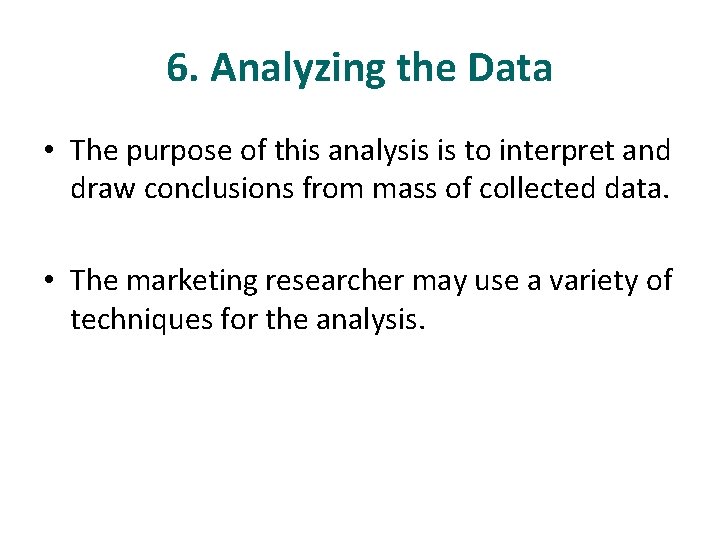 6. Analyzing the Data

• The purpose of this analysis is to interpret and draw conclusions from mass of collected data.

• The marketing researcher may use a variety of techniques for the analysis.